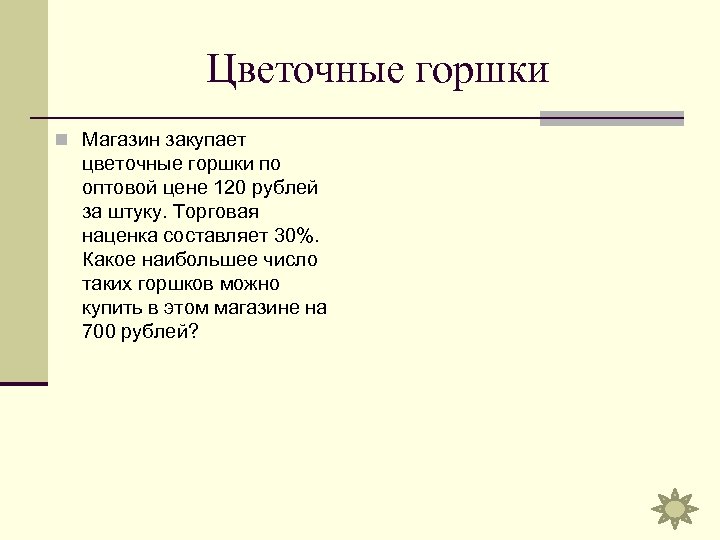 Цветочные горшки

Магазин закупает цветочные горшки по оптовой цене 120 рублей за штуку. Торговая наценка составляет 30%. Какое наибольшее число таких горшков можно купить в этом магазине на 700 рублей?